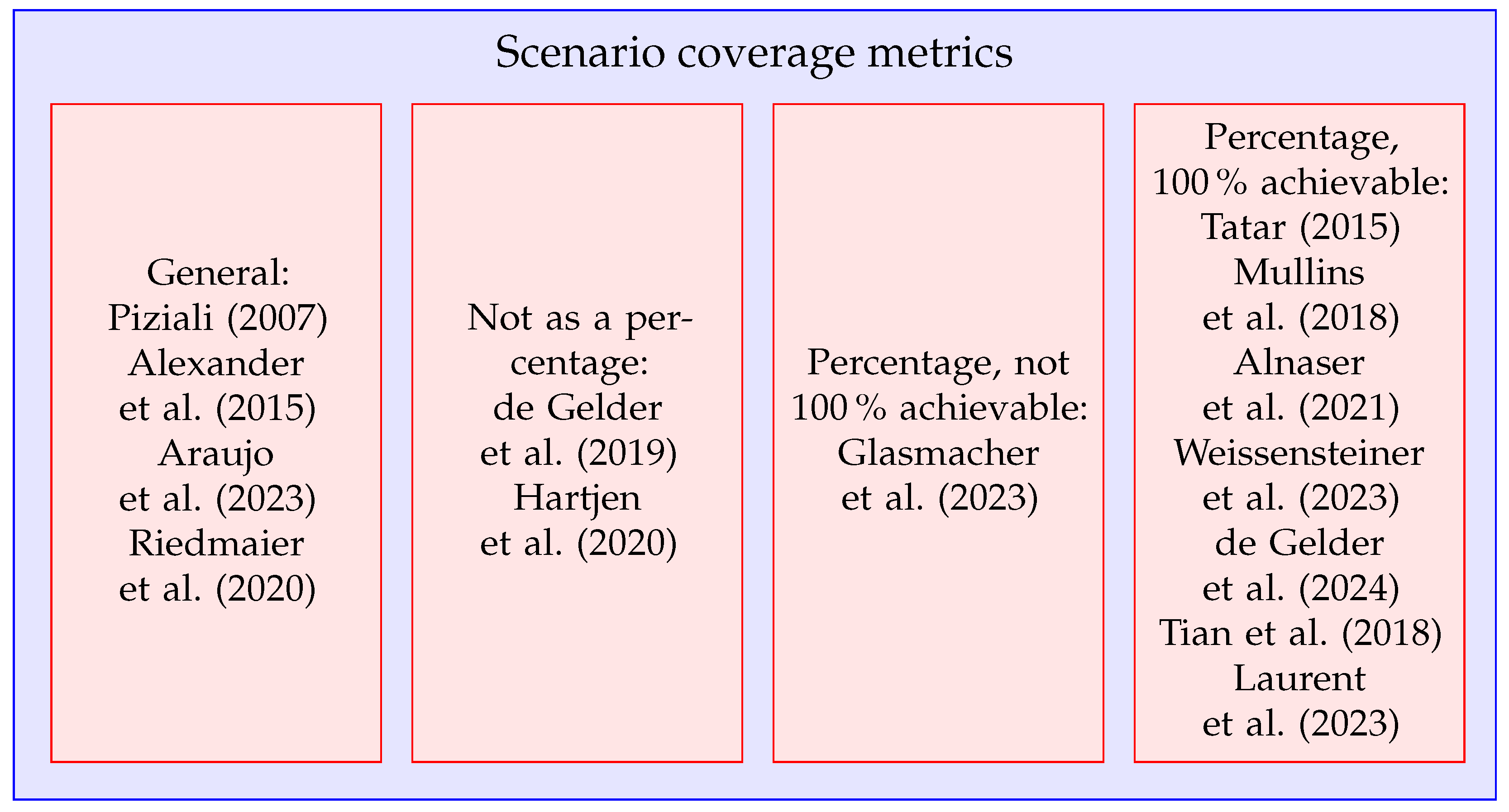 Scenario coverage metrics

General:
Piziali (2007)
Alexander et al. (2015)
Araujo et al. (2023)
Riedmaier et al. (2020)

Not as a percentage:
de Gelder et al. (2019)
Hartjen et al. (2020)

Percentage, not 100 % achievable:
Glasmacher et al. (2023)

Percentage, 100 % achievable:
Tatar (2015)
Mullins et al. (2018)
Alnaser et al. (2021)
Weissensteiner et al. (2023)
de Gelder et al. (2024)
Tian et al. (2018)
Laurent et al. (2023)